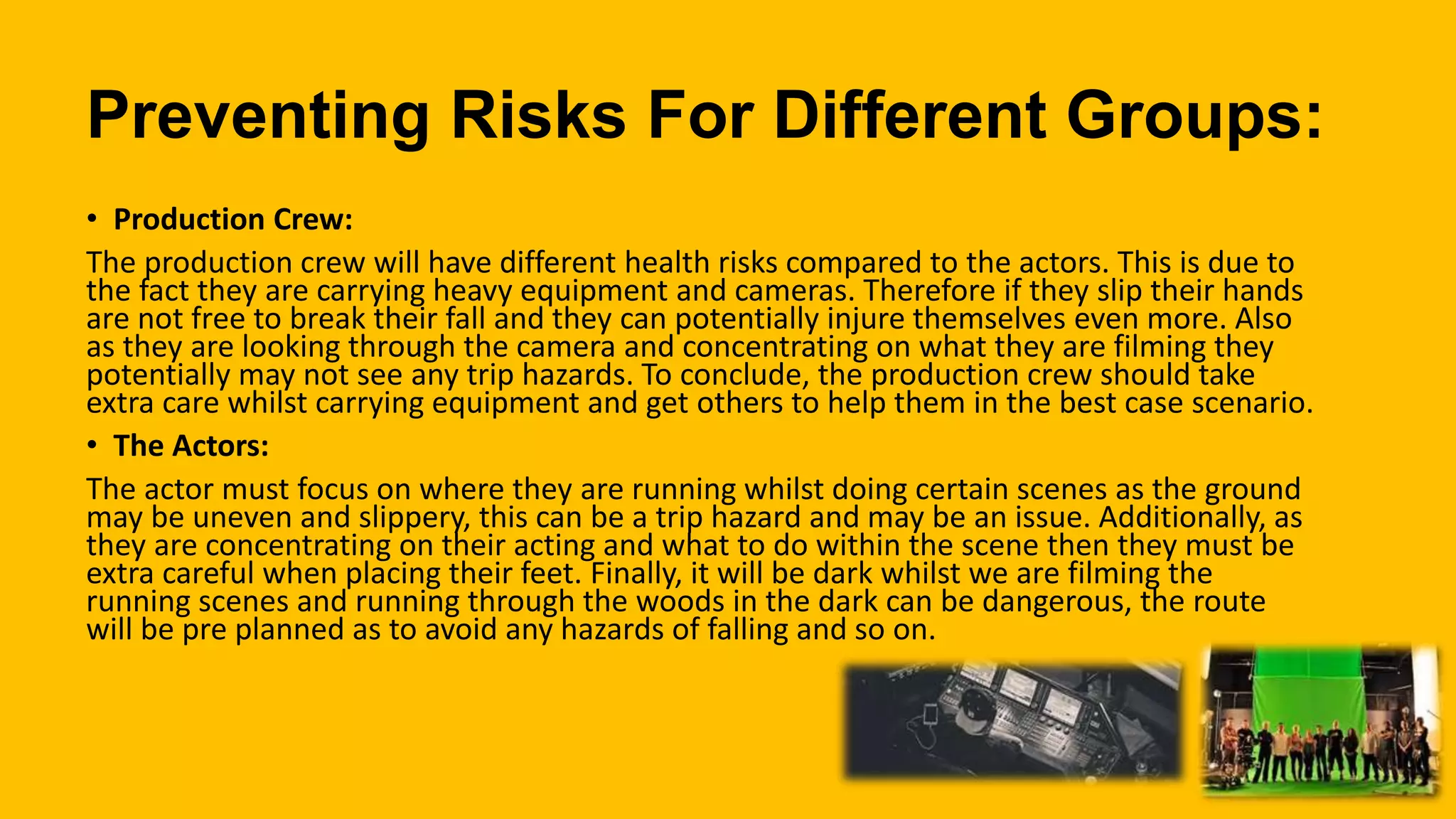 Preventing Risks For Different Groups:

• Production Crew:

The production crew will have different health risks compared to the actors. This is due to the fact they are carrying heavy equipment and cameras. Therefore if they slip their hands are not free to break their fall and they can potentially injure themselves even more. Also as they are looking through the camera and concentrating on what they are filming they potentially may not see any trip hazards. To conclude, the production crew should take extra care whilst carrying equipment and get others to help them in the best case scenario.

• The Actors:

The actor must focus on where they are running whilst doing certain scenes as the ground may be uneven and slippery, this can be a trip hazard and may be an issue. Additionally, as they are concentrating on their acting and what to do within the scene then they must be extra careful when placing their feet. Finally, it will be dark whilst we are filming the running scenes and running through the woods in the dark can be dangerous, the route will be pre planned as to avoid any hazards of falling and so on.